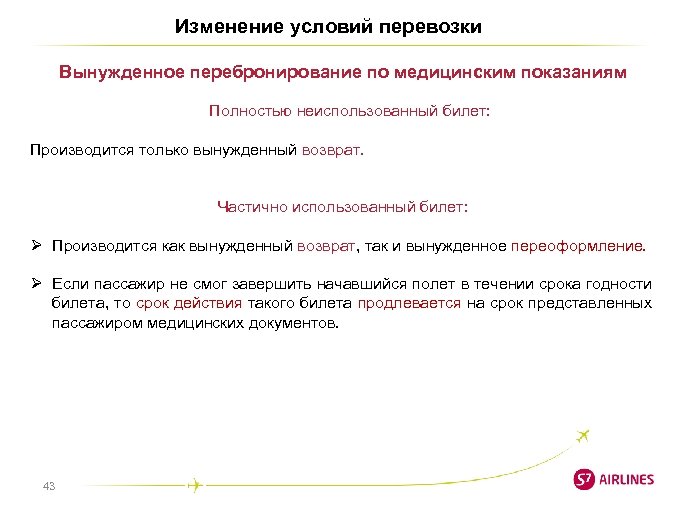 Изменение условий перевозки

Вынужденное перебронирование по медицинским показаниям

Полностью неиспользованный билет:

Производится только вынужденный возврат.

Частично использованный билет:

➢ Производится как вынужденный возврат, так и вынужденное переоформление.

➢ Если пассажир не смог завершить начавшийся полет в течении срока годности билета, то срок действия такого билета продлевается на срок представленных пассажиром медицинских документов.

43

S7 AIRLINES